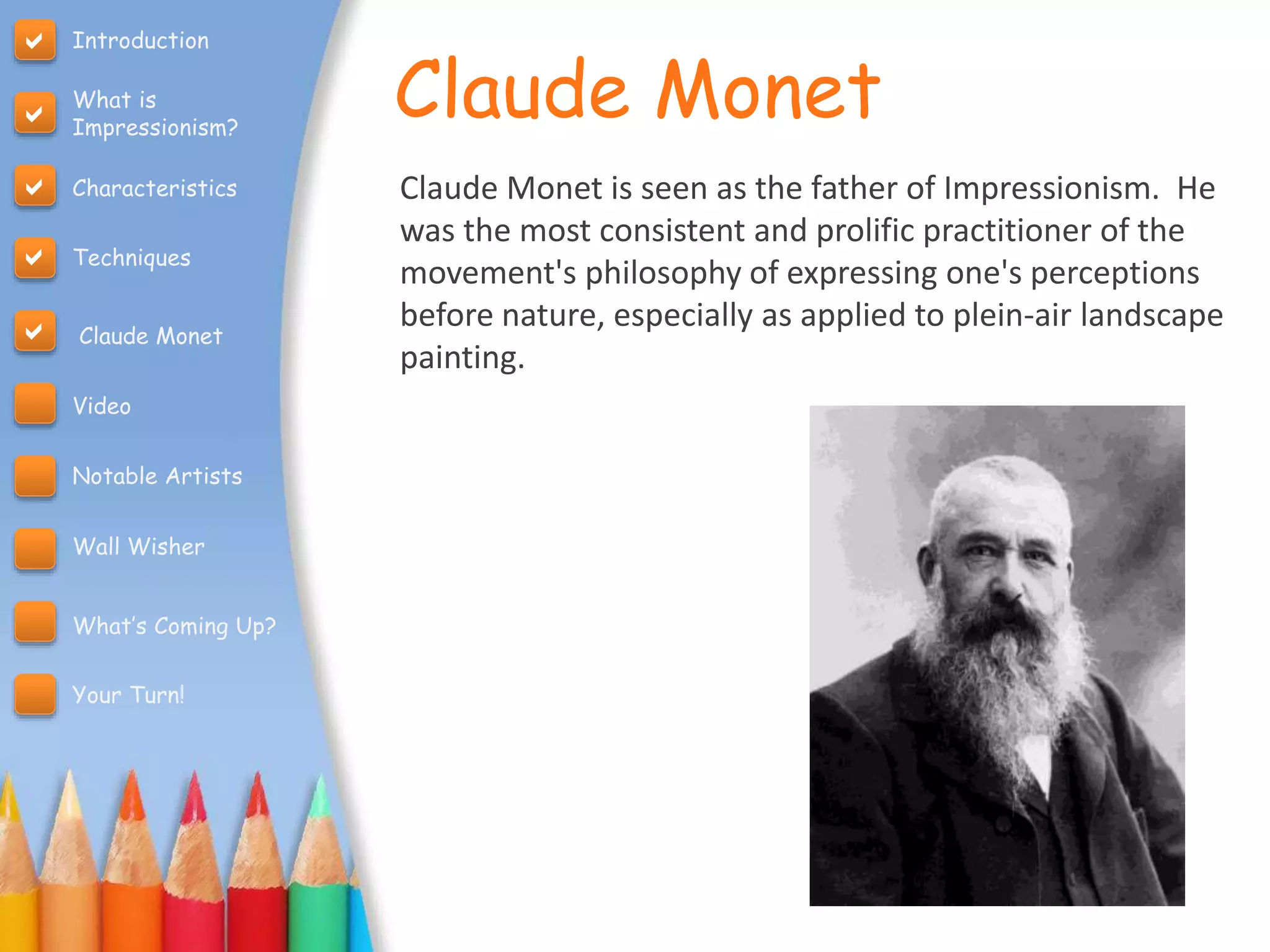 Introduction

What is Impressionism?

Characteristics

Techniques

Claude Monet

Video

Notable Artists

Wall Wisher

What's Coming Up?

Your Turn!

Claude Monet

Claude Monet is seen as the father of Impressionism. He was the most consistent and prolific practitioner of the movement's philosophy of expressing one's perceptions before nature, especially as applied to plein-air landscape painting.